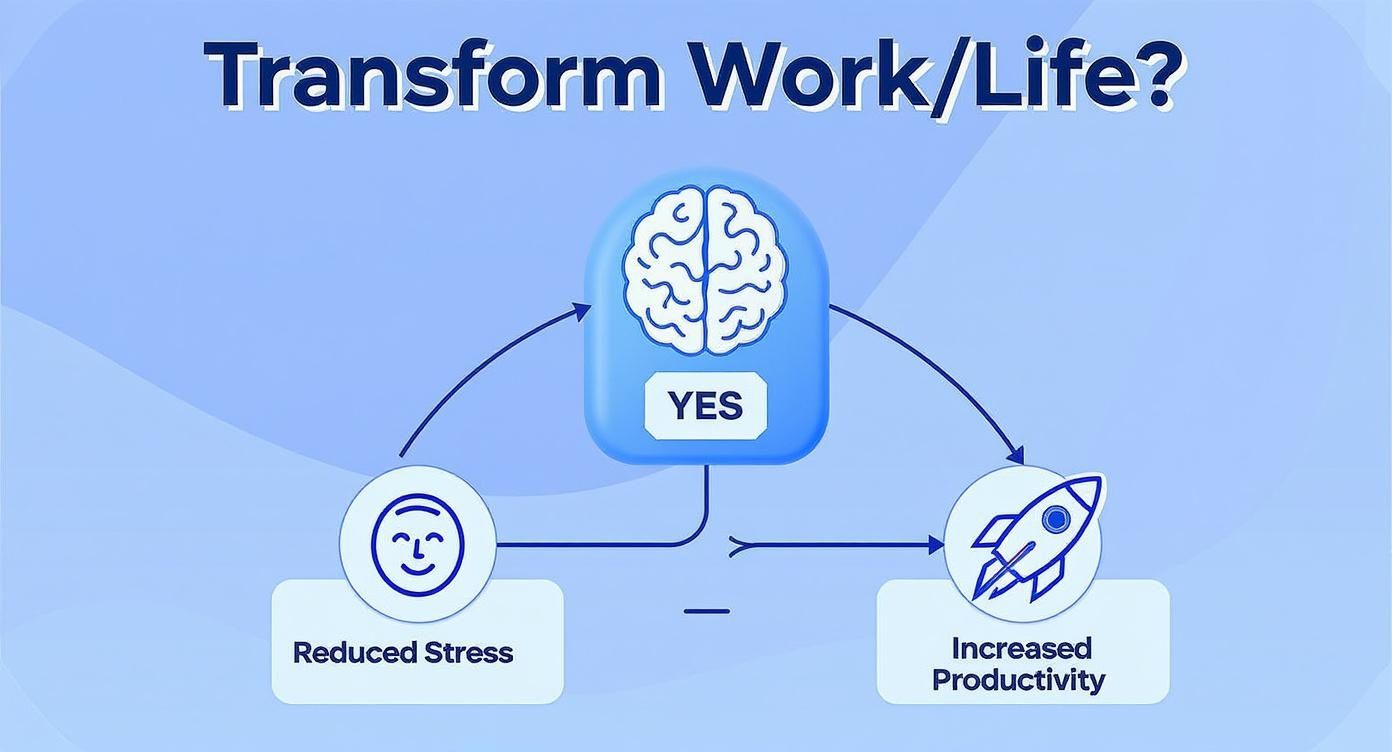 Transform Work/Life?

YES

Reduced Stress

Increased Productivity